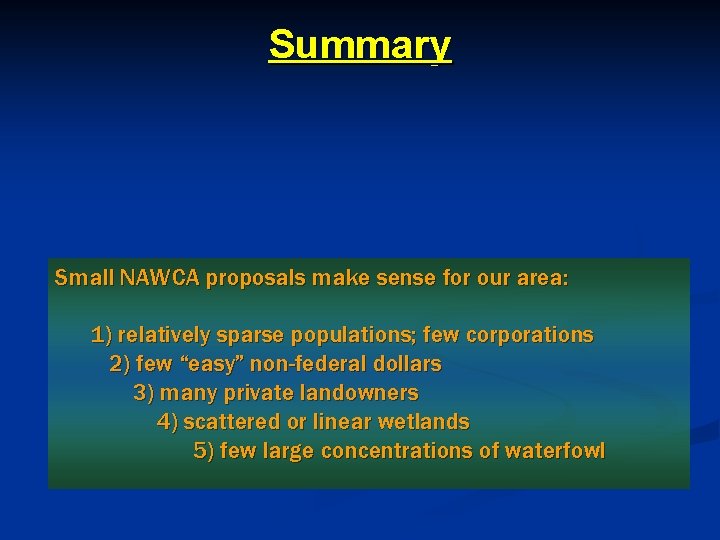 Summary

Small NAWCA proposals make sense for our area:

1) relatively sparse populations; few corporations
2) few “easy” non-federal dollars
3) many private landowners
4) scattered or linear wetlands
5) few large concentrations of waterfowl